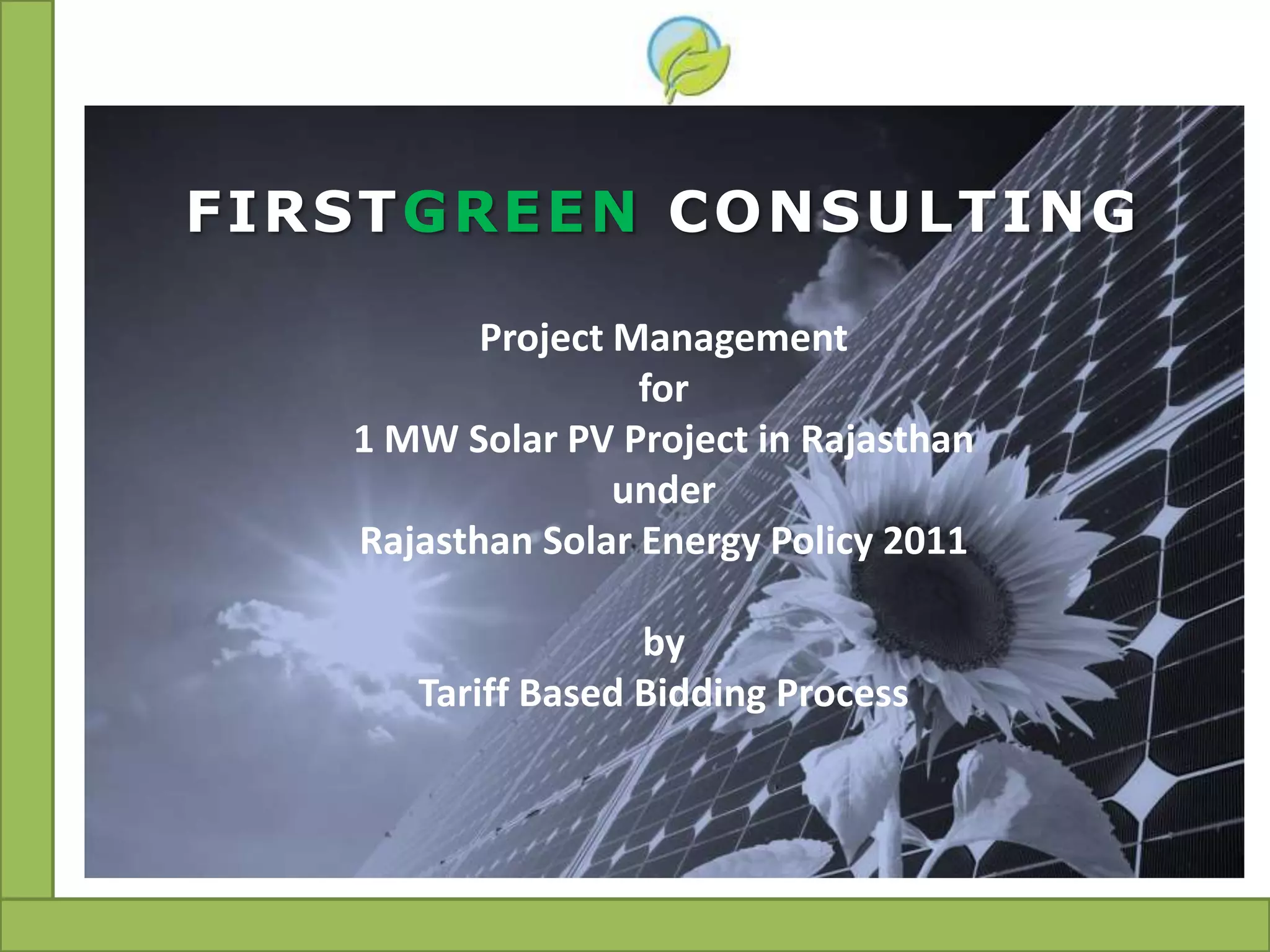 FIRSTGREEN CONSULTING

Project Management
for
1 MW Solar PV Project in Rajasthan
under
Rajasthan Solar Energy Policy 2011

by
Tariff Based Bidding Process